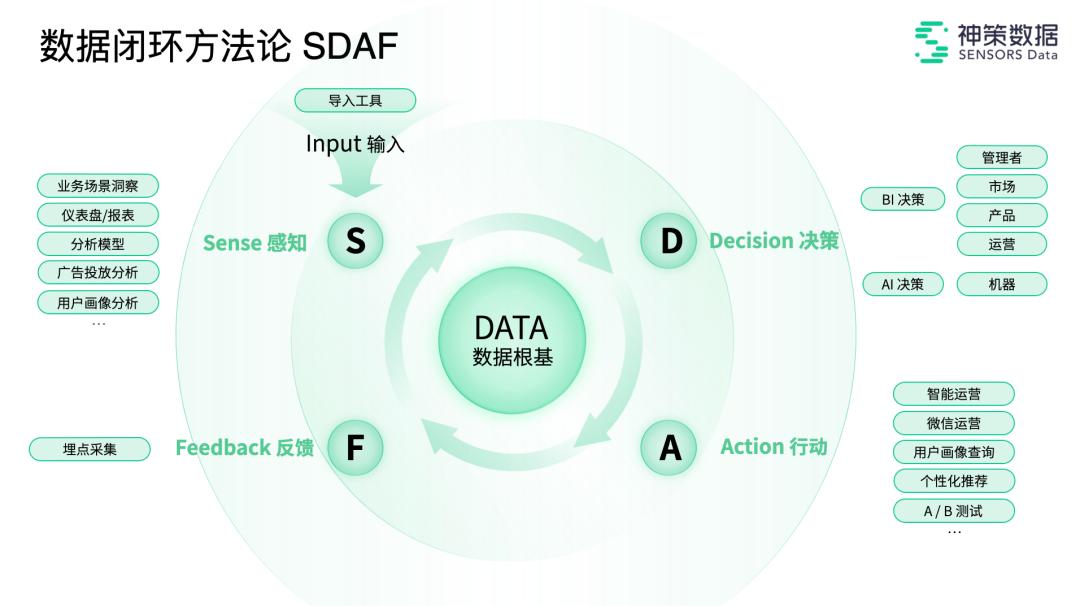 数据闭环方法论 SDAF

神策数据
SENSORS Data

导入工具

Input 输入

业务场景洞察
仪表盘/报表
分析模型
广告投放分析
用户画像分析
...

Sense 感知

S

D

Decision 决策

BI 决策

管理者
市场
产品
运营

AI 决策

机器

DATA
数据根基

埋点采集

Feedback 反馈

F

A

Action 行动

智能运营
微信运营
用户画像查询
个性化推荐
A / B 测试
...